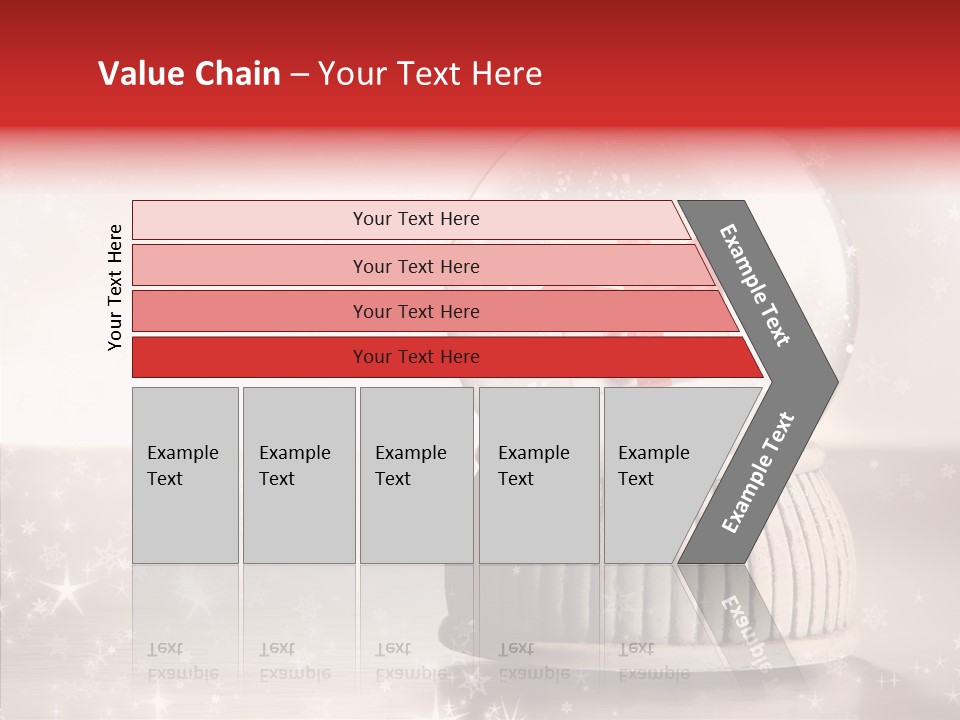 Value Chain – Your Text Here

Your Text Here

Your Text Here

Your Text Here

Your Text Here

Your Text Here

Example Text

Example Text

Example Text

Example Text

Example Text

Example Text

Example Text